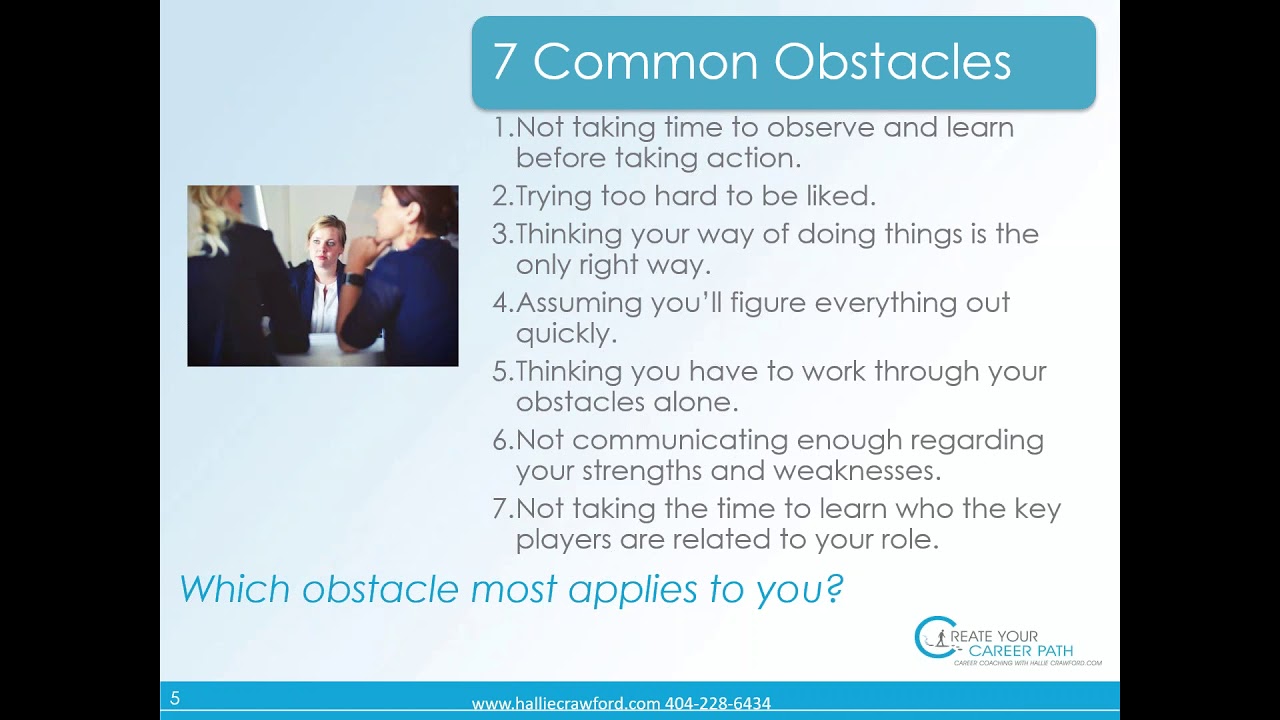 7 Common Obstacles

1.Not taking time to observe and learn before taking action.

2.Trying too hard to be liked.

3.Thinking your way of doing things is the only right way.

4.Assuming you'll figure everything out quickly.

5.Thinking you have to work through your obstacles alone.

6.Not communicating enough regarding your strengths and weaknesses.

7.Not taking the time to learn who the key players are related to your role.

Which obstacle most applies to you?

CREATE YOUR CAREER PATH
CAREER COACHING WITH HALLIE CRAWFORD.COM

5

www.halliecrawford.com 404-228-6434